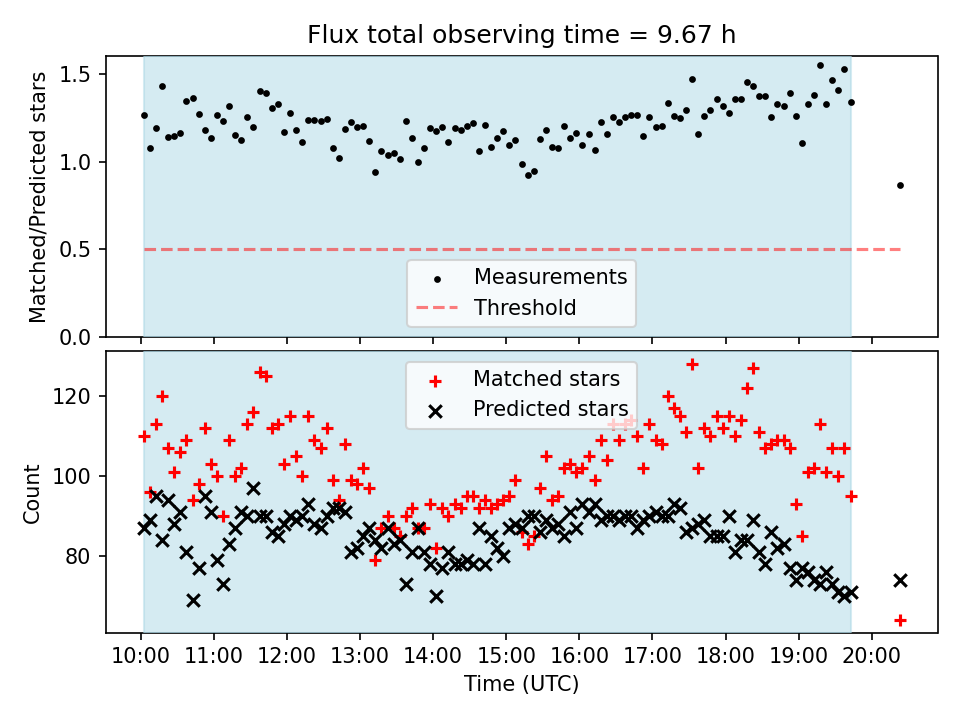 Flux total observing time = 9.67 h

Matched/Predicted stars
1.5
1.0
0.5
0.0

Measurements
Threshold

Matched stars
Predicted stars

Count
120
100
80

10:00 11:00 12:00 13:00 14:00 15:00 16:00 17:00 18:00 19:00 20:00
Time (UTC)